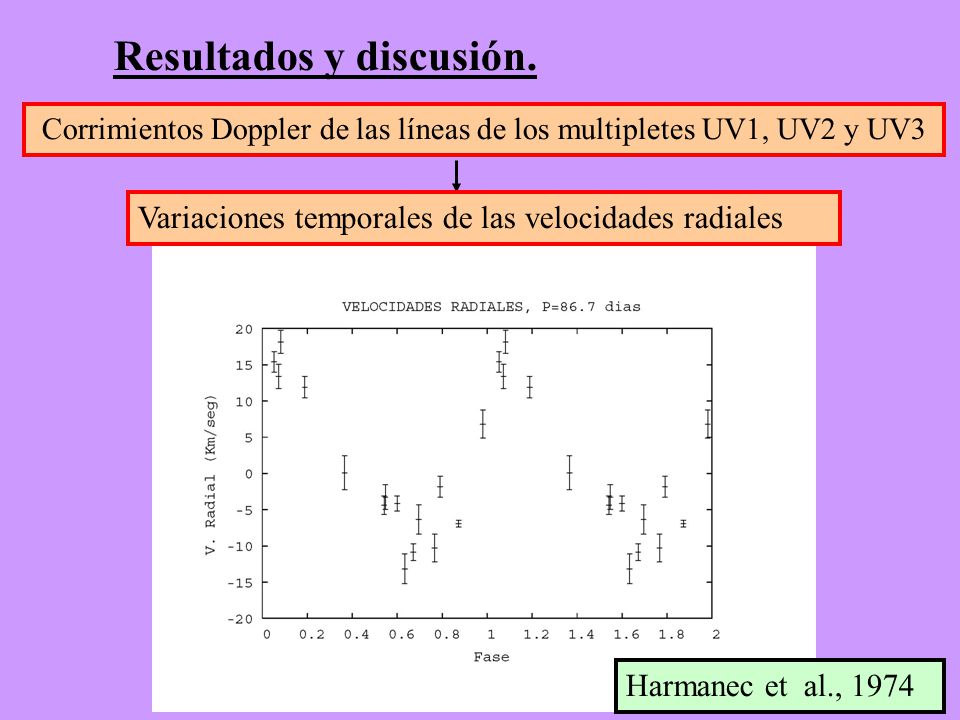 Resultados y discusión.

Corrimientos Doppler de las líneas de los multipletes UV1, UV2 y UV3

Variaciones temporales de las velocidades radiales

VELOCIDADES RADIALES, P=86.7 dias

V. Radial (Km/seg)

20
15
10
5
0
-5
-10
-15
-20

0 0.2 0.4 0.6 0.8 1 1.2 1.4 1.6 1.8 2

Fase

Harmanec et al., 1974